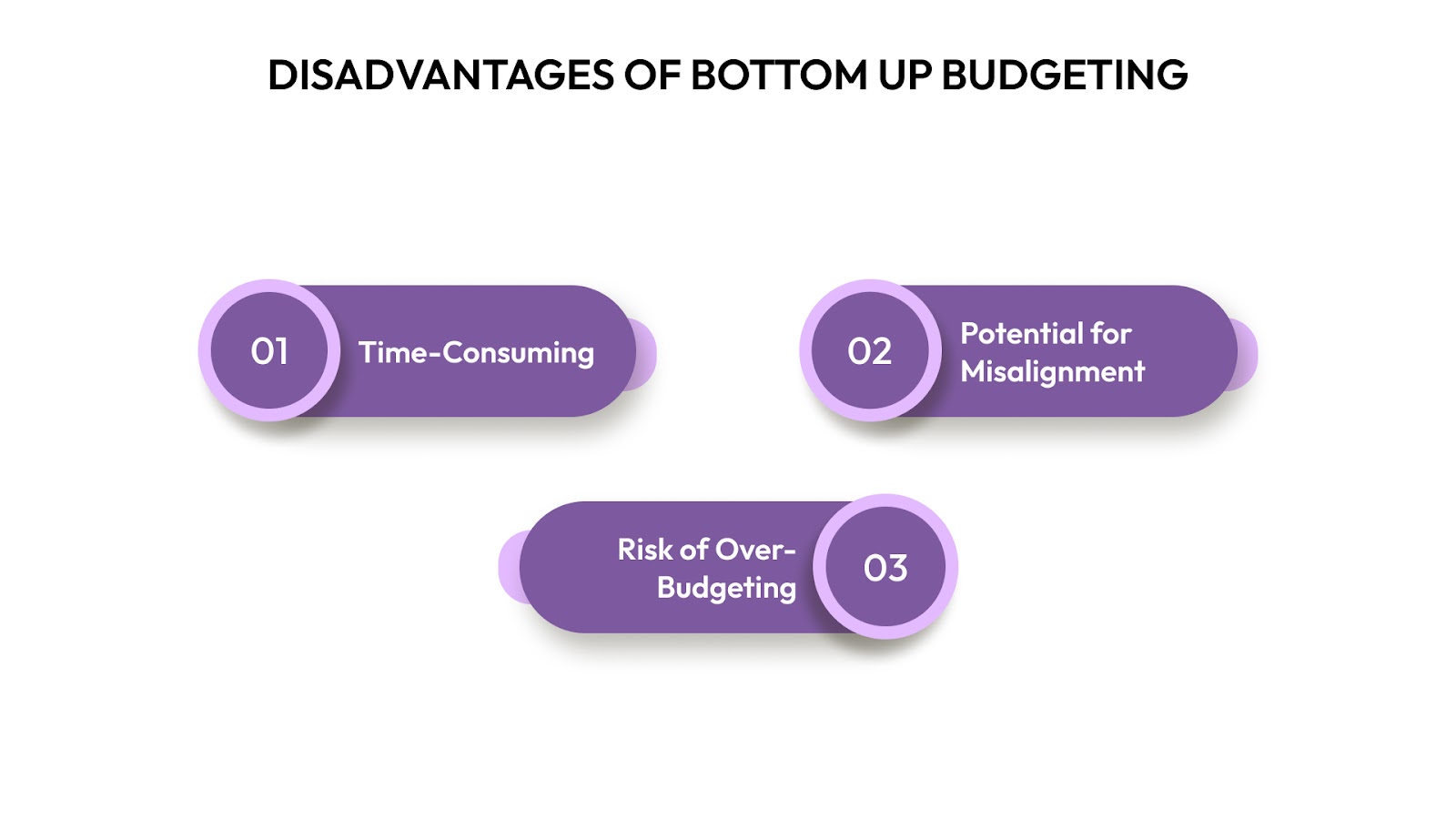 DISADVANTAGES OF BOTTOM UP BUDGETING

01 Time-Consuming

02 Potential for Misalignment

Risk of Over-Budgeting 03